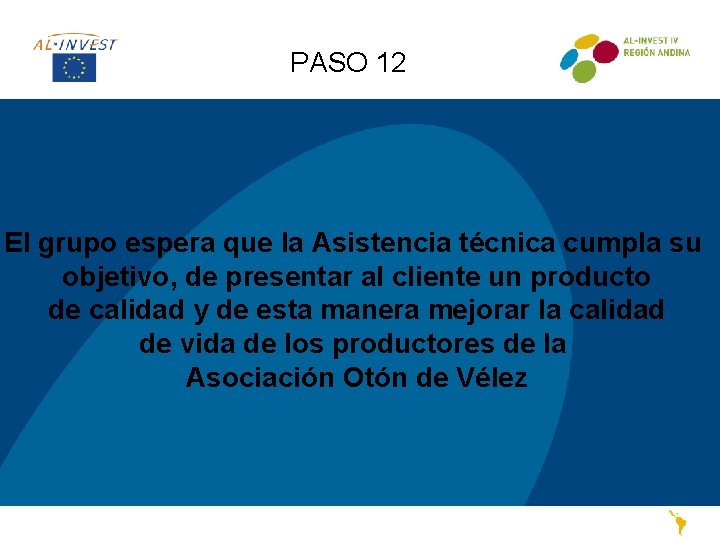 AL·INVEST

PASO 12

AL-INVEST IV
REGIÓN ANDINA

El grupo espera que la Asistencia técnica cumpla su objetivo, de presentar al cliente un producto de calidad y de esta manera mejorar la calidad de vida de los productores de la Asociación Otón de Vélez